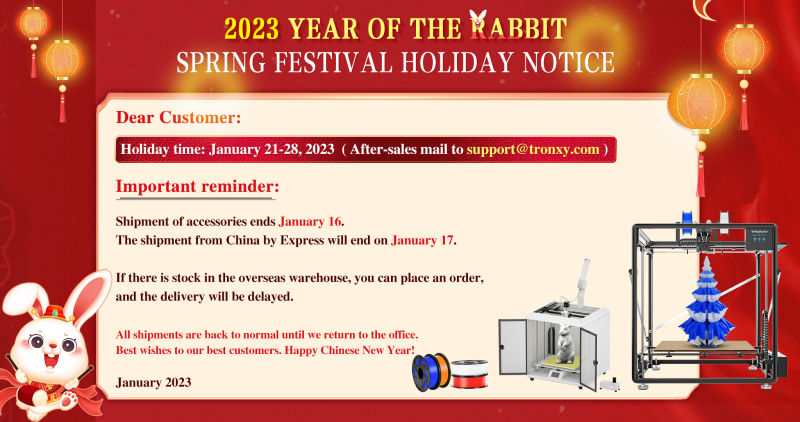 2023 YEAR OF THE RABBIT
SPRING FESTIVAL HOLIDAY NOTICE

Dear Customer:

Holiday time: January 21-28, 2023 ( After-sales mail to support@tronxy.com )

Important reminder:

Shipment of accessories ends January 16.
The shipment from China by Express will end on January 17.

If there is stock in the overseas warehouse, you can place an order, and the delivery will be delayed.

All shipments are back to normal until we return to the office.
Best wishes to our best customers. Happy Chinese New Year!

January 2023